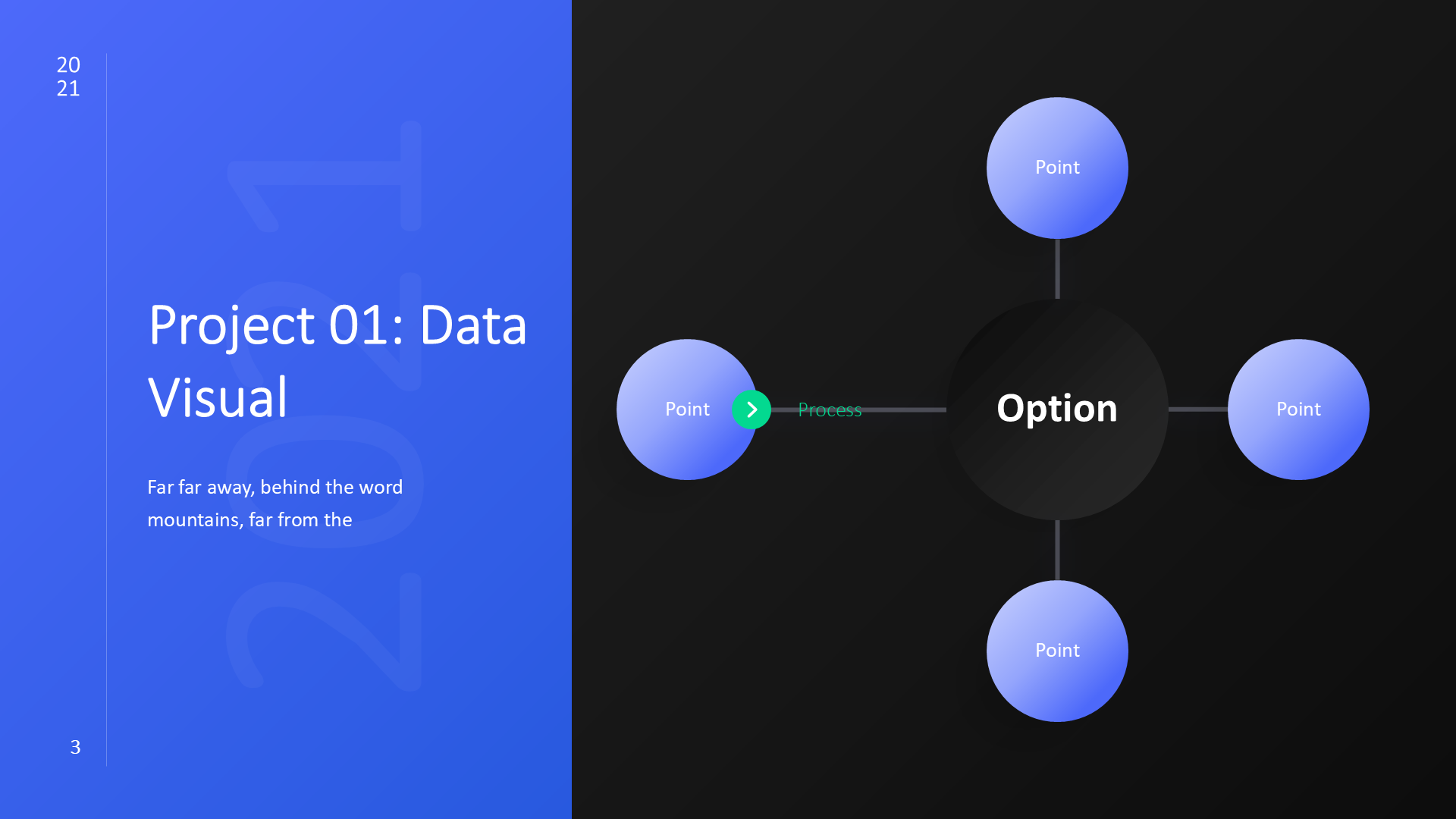 20
21

2021

Project 01: Data Visual

Far far away, behind the word mountains, far from the

3

Point

Point

Process

Option

Point

Point